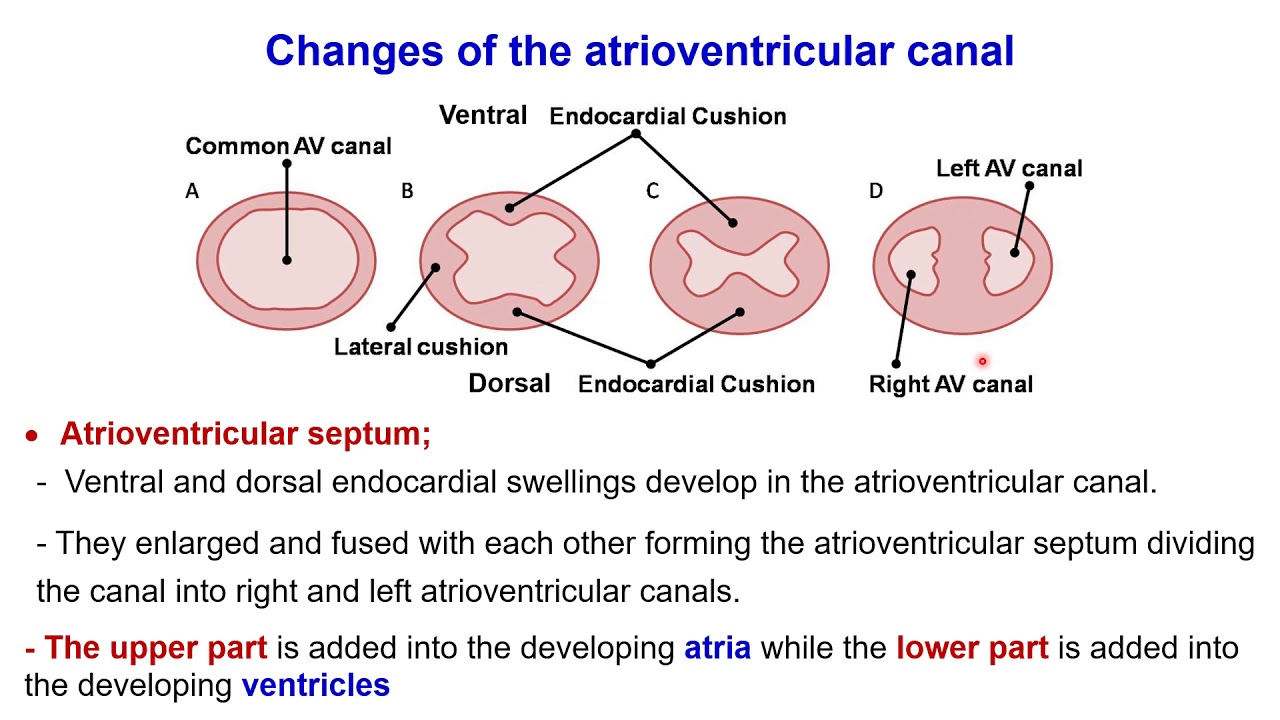 Changes of the atrioventricular canal

Ventral
Endocardial Cushion
Common AV canal
Left AV canal
A
B
C
D
Lateral cushion
Dorsal
Endocardial Cushion
Right AV canal

• Atrioventricular septum;

- Ventral and dorsal endocardial swellings develop in the atrioventricular canal.

- They enlarged and fused with each other forming the atrioventricular septum dividing the canal into right and left atrioventricular canals.

- The upper part is added into the developing atria while the lower part is added into the developing ventricles